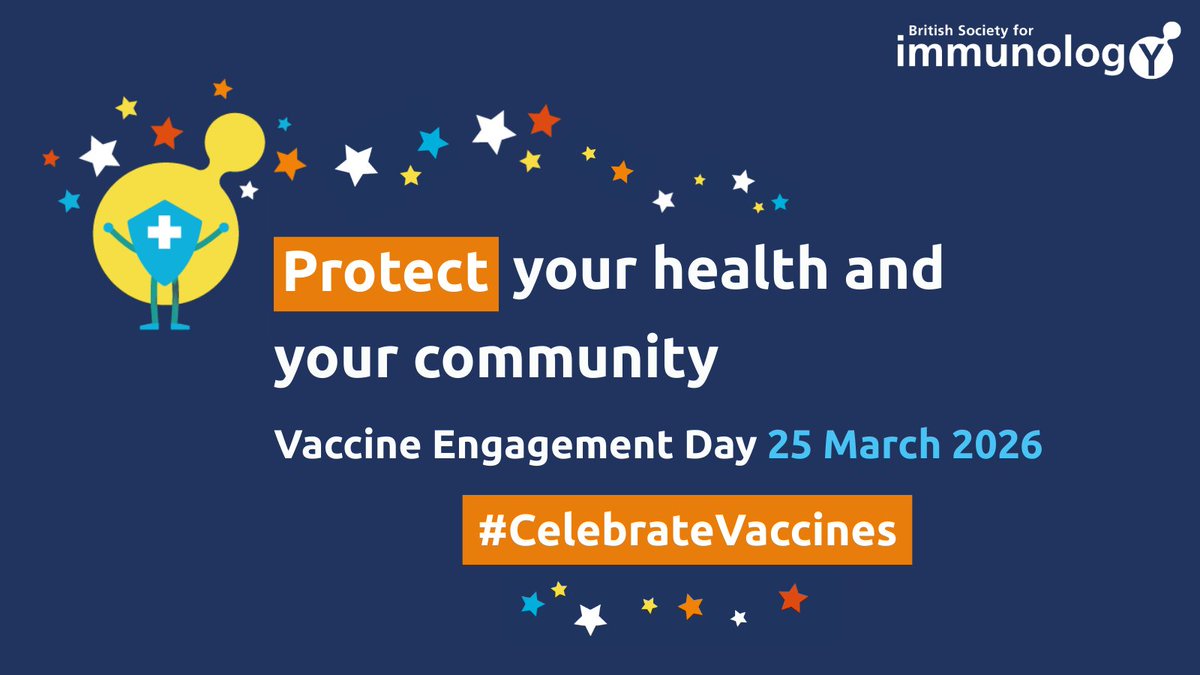 British Society for immunology

Protect your health and your community

Vaccine Engagement Day 25 March 2026

#CelebrateVaccines